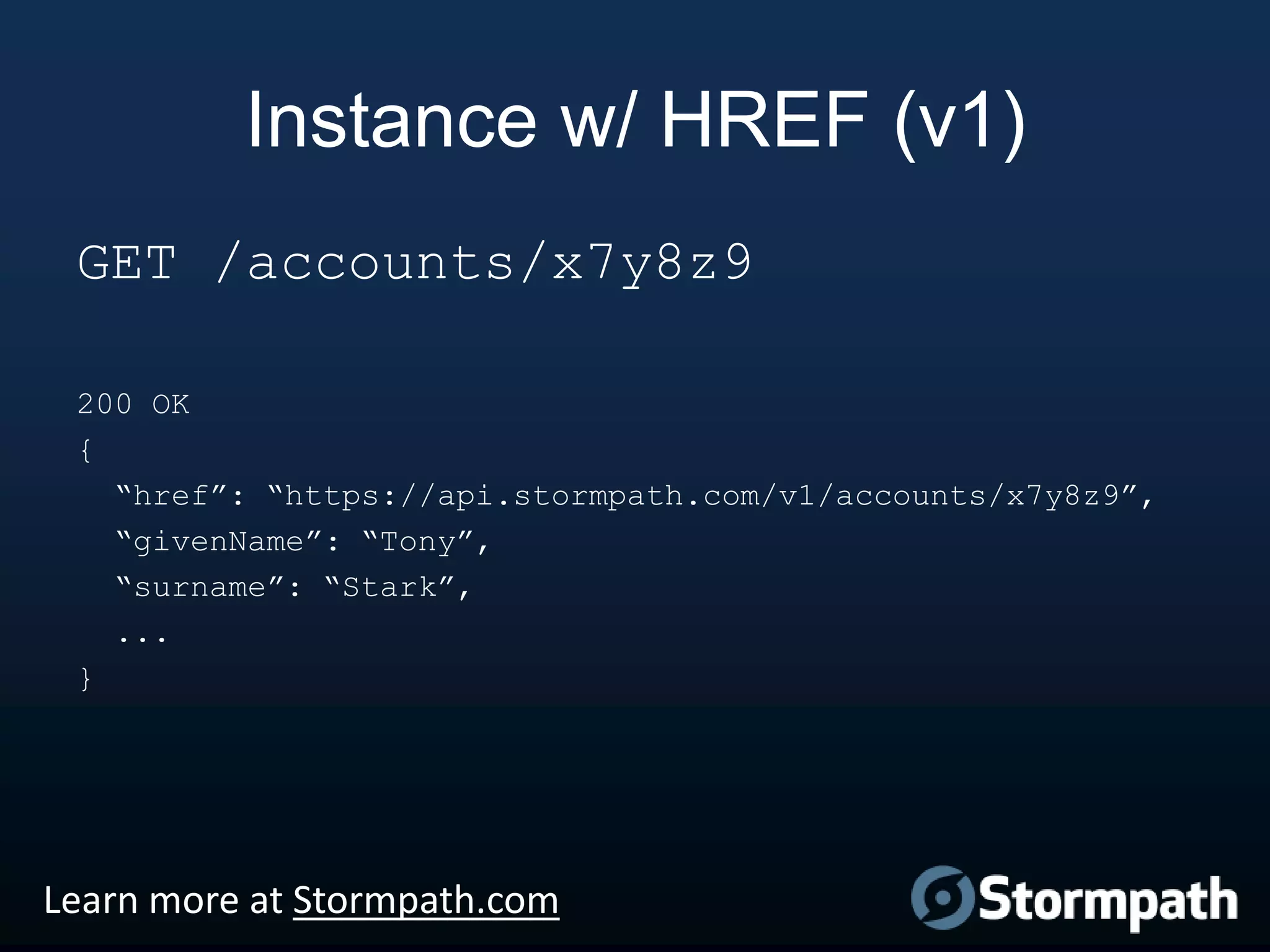 Instance w/ HREF (v1)

GET /accounts/x7y8z9

200 OK
{
“href”: “https://api.stormpath.com/v1/accounts/x7y8z9”,
“givenName”: “Tony”,
“surname”: “Stark”,
...
}

Learn more at Stormpath.com

Stormpath